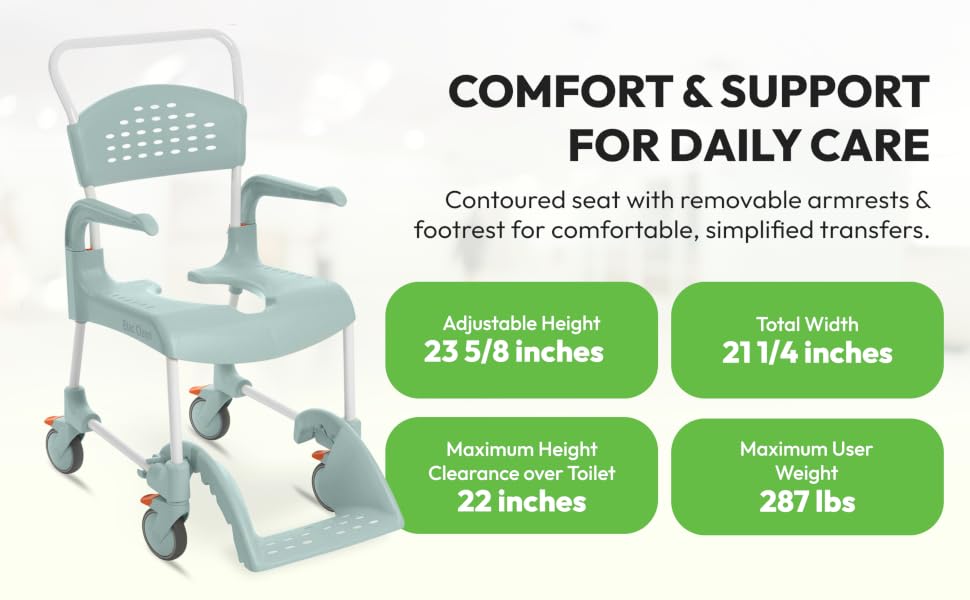 COMFORT & SUPPORT FOR DAILY CARE

Contoured seat with removable armrests & footrest for comfortable, simplified transfers.

Adjustable Height
23 5/8 inches

Total Width
21 1/4 inches

Maximum Height Clearance over Toilet
22 inches

Maximum User Weight
287 lbs